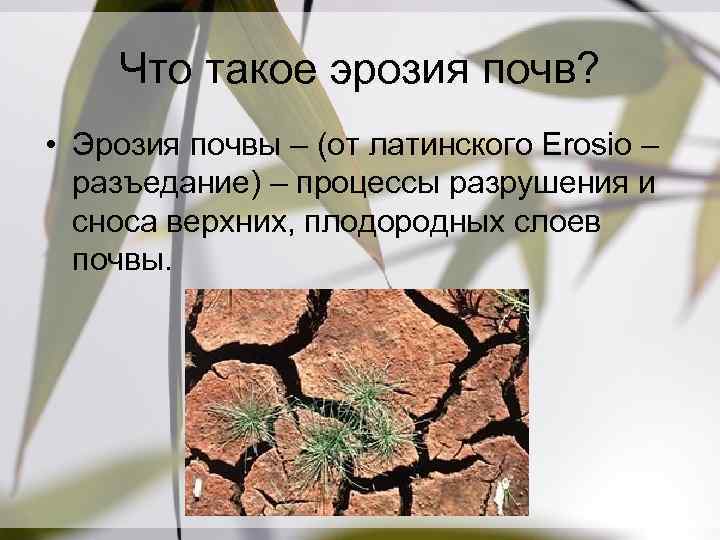 Что такое эрозия почв?

• Эрозия почвы – (от латинского Erosio – разъедание) – процессы разрушения и сноса верхних, плодородных слоев почвы.